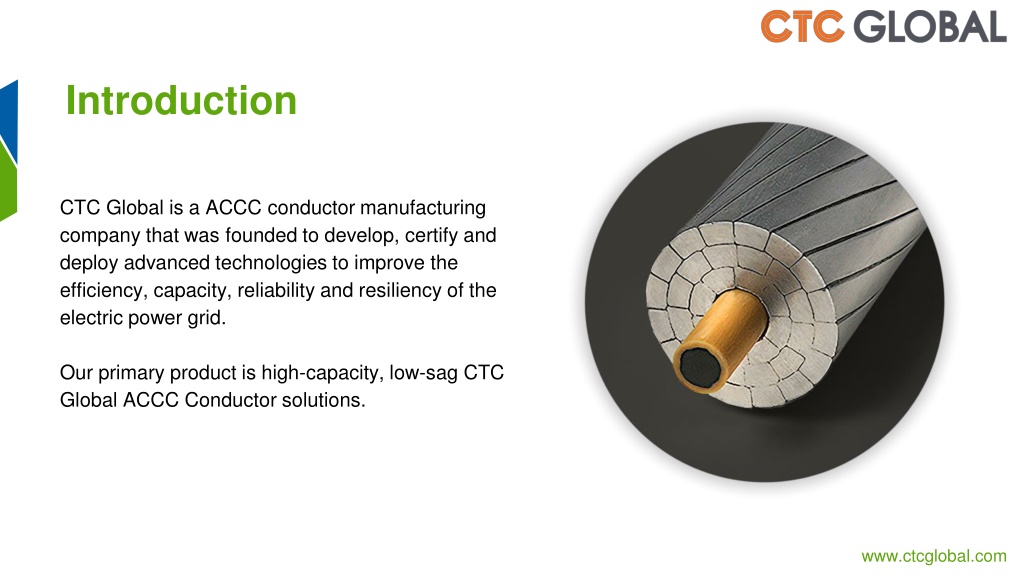 CTC GLOBAL

Introduction

CTC Global is a ACCC conductor manufacturing company that was founded to develop, certify and deploy advanced technologies to improve the efficiency, capacity, reliability and resiliency of the electric power grid.

Our primary product is high-capacity, low-sag CTC Global ACCC Conductor solutions.

www.ctcglobal.com